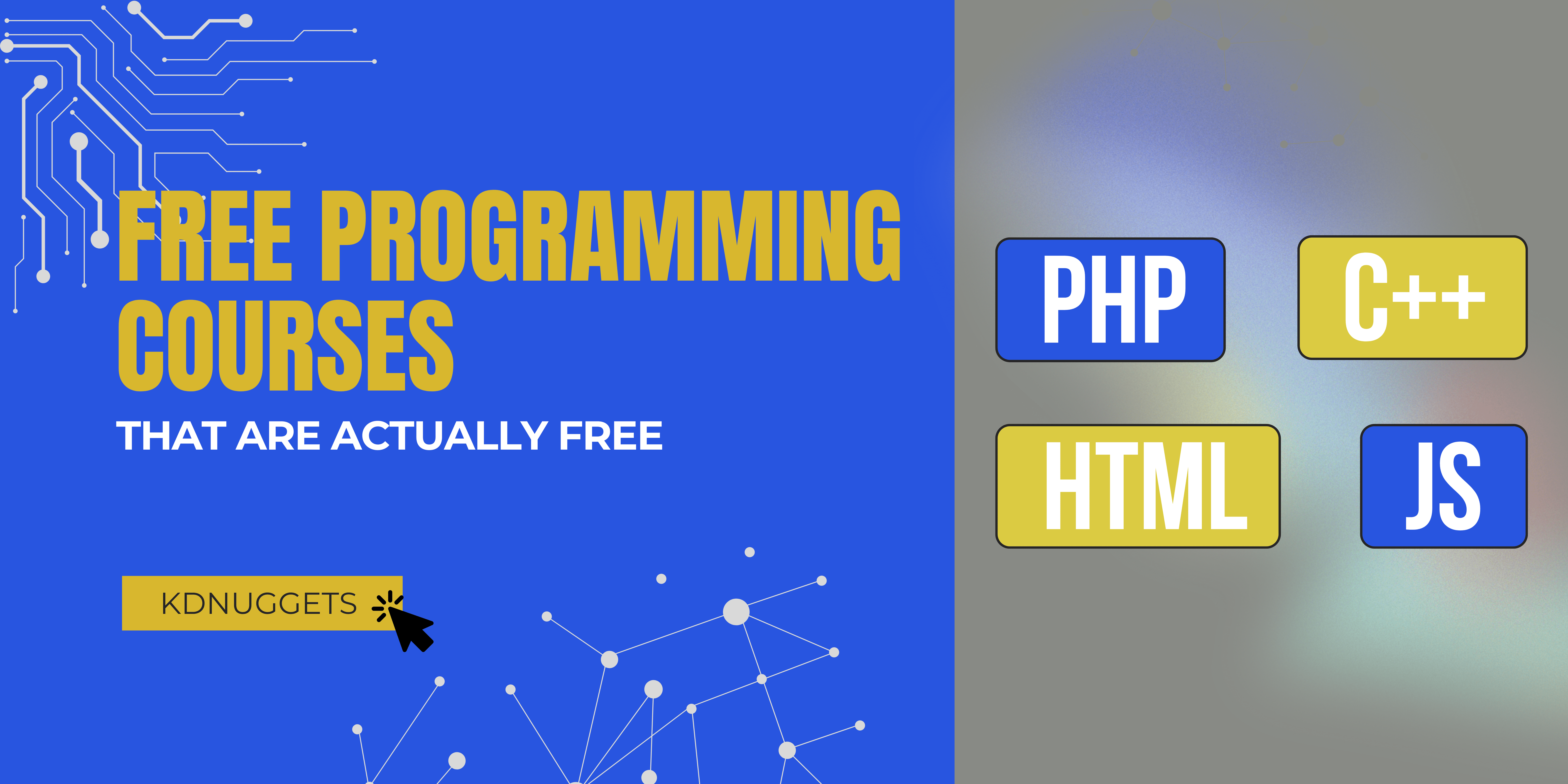 FREE PROGRAMMING COURSES

THAT ARE ACTUALLY FREE

KDNUGGETS

PHP

C++

HTML

JS